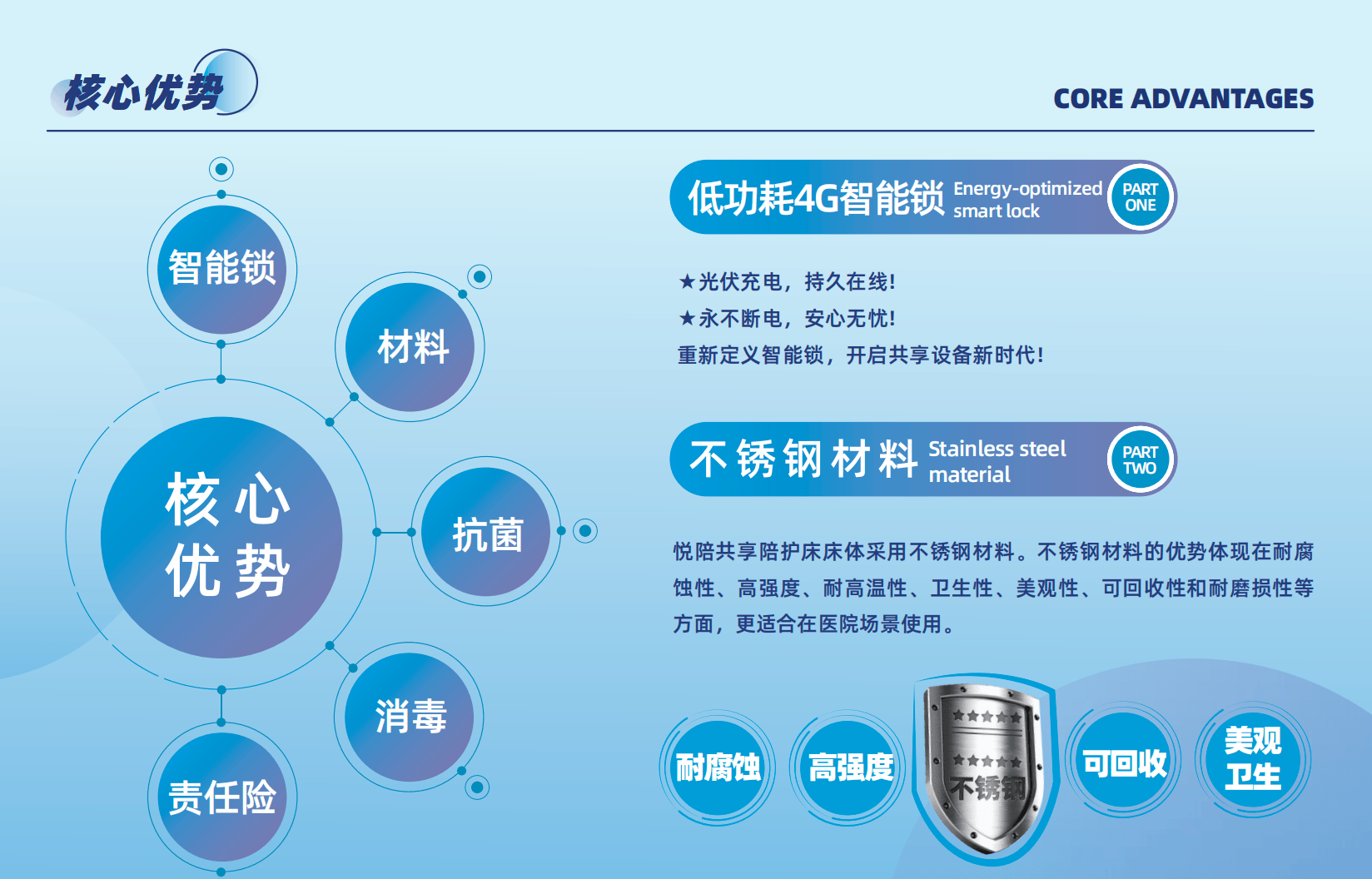 核心优势

CORE ADVANTAGES

智能锁

材料

核心优势

抗菌

消毒

责任险

低功耗4G智能锁 Energy-optimized smart lock PART ONE

★光伏充电，持久在线!
★永不断电，安心无忧!
重新定义智能锁，开启共享设备新时代!

不锈钢材料 Stainless steel material PART TWO

悦陪共享陪护床床体采用不锈钢材料。不锈钢材料的优势体现在耐腐蚀性、高强度、耐高温性、卫生性、美观性、可回收性和耐磨损性等方面，更适合在医院场景使用。

耐腐蚀

高强度

不锈钢

可回收

美观卫生